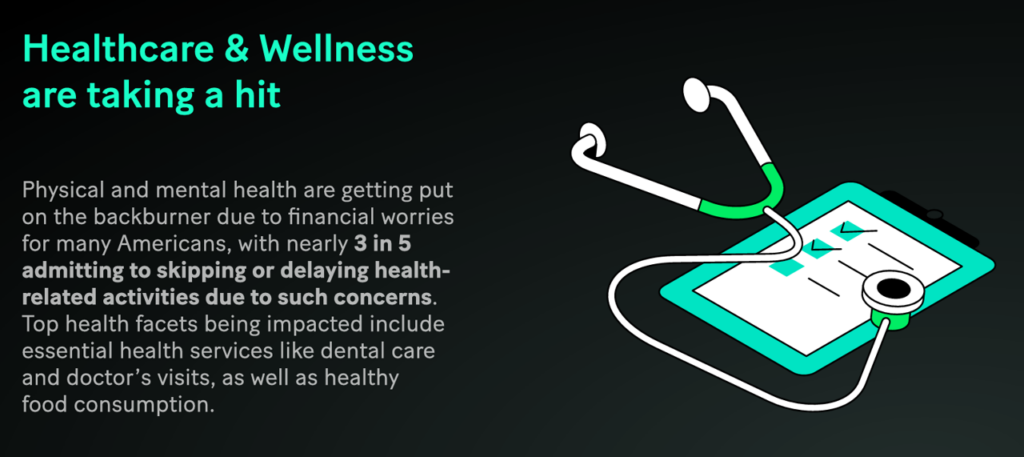 Healthcare & Wellness are taking a hit

Physical and mental health are getting put on the backburner due to financial worries for many Americans, with nearly 3 in 5 admitting to skipping or delaying health-related activities due to such concerns. Top health facets being impacted include essential health services like dental care and doctor's visits, as well as healthy food consumption.